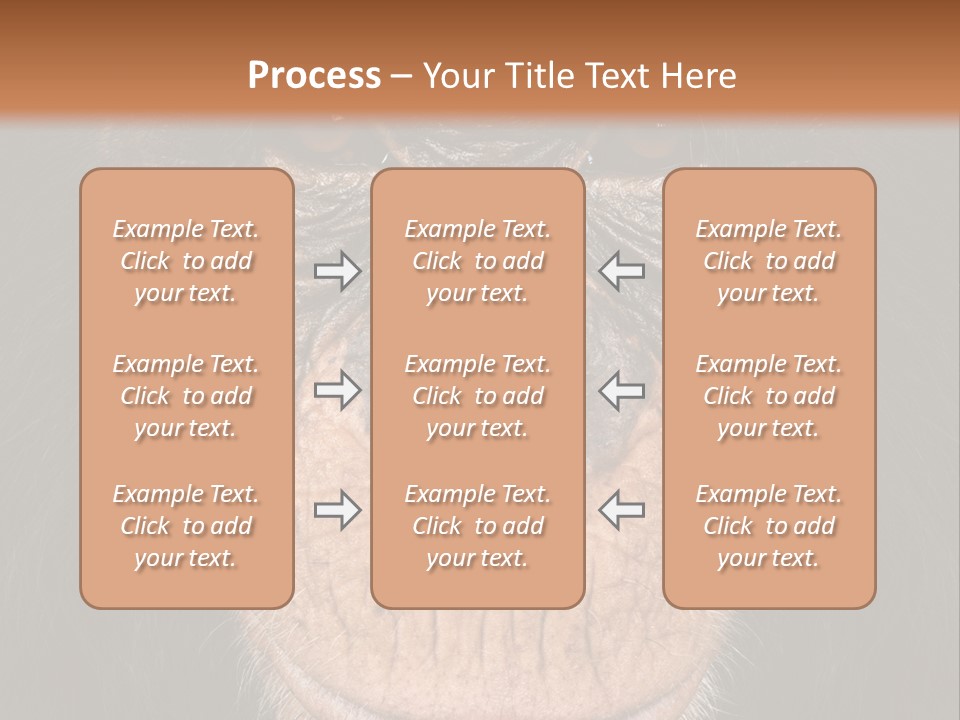 Process – Your Title Text Here

Example Text. Click to add your text.

Example Text. Click to add your text.

Example Text. Click to add your text.

Example Text. Click to add your text.

Example Text. Click to add your text.

Example Text. Click to add your text.

Example Text. Click to add your text.

Example Text. Click to add your text.

Example Text. Click to add your text.